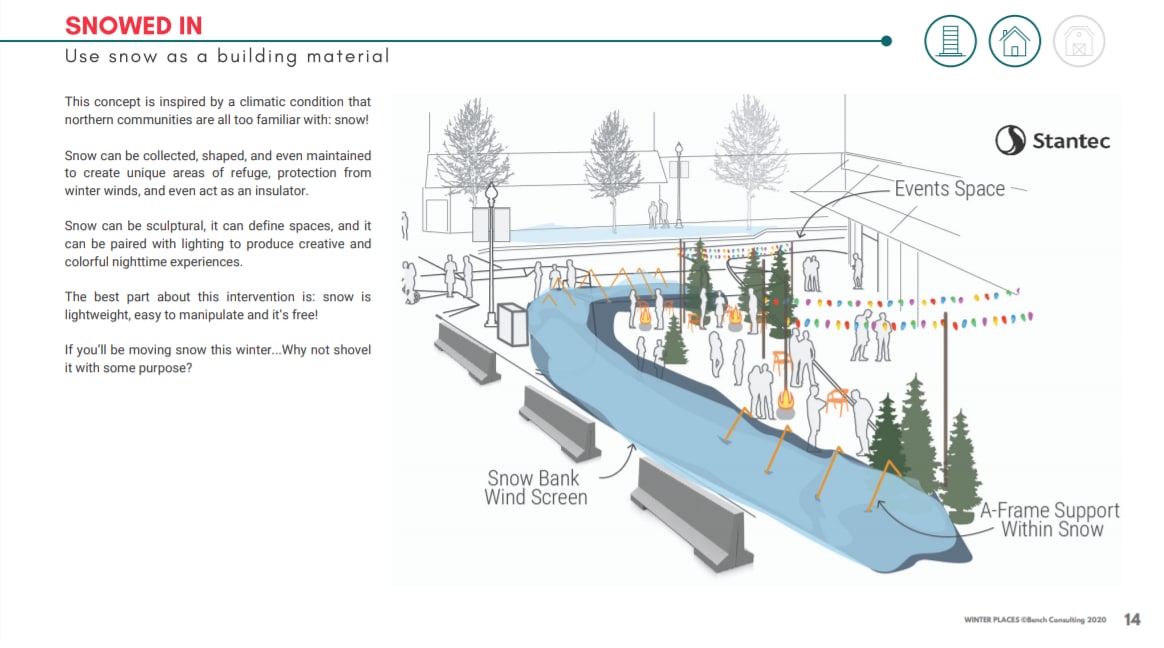 SNOWED IN

Use snow as a building material

This concept is inspired by a climatic condition that northern communities are all too familiar with: snow!

Snow can be collected, shaped, and even maintained to create unique areas of refuge, protection from winter winds, and even act as an insulator.

Snow can be sculptural, it can define spaces, and it can be paired with lighting to produce creative and colorful nighttime experiences.

The best part about this intervention is: snow is lightweight, easy to manipulate and it's free!

If you'll be moving snow this winter...Why not shovel it with some purpose?

Stantec

Events Space

Snow Bank Wind Screen

A-Frame Support Within Snow

WINTER PLACES ©Bench Consulting 2020 14